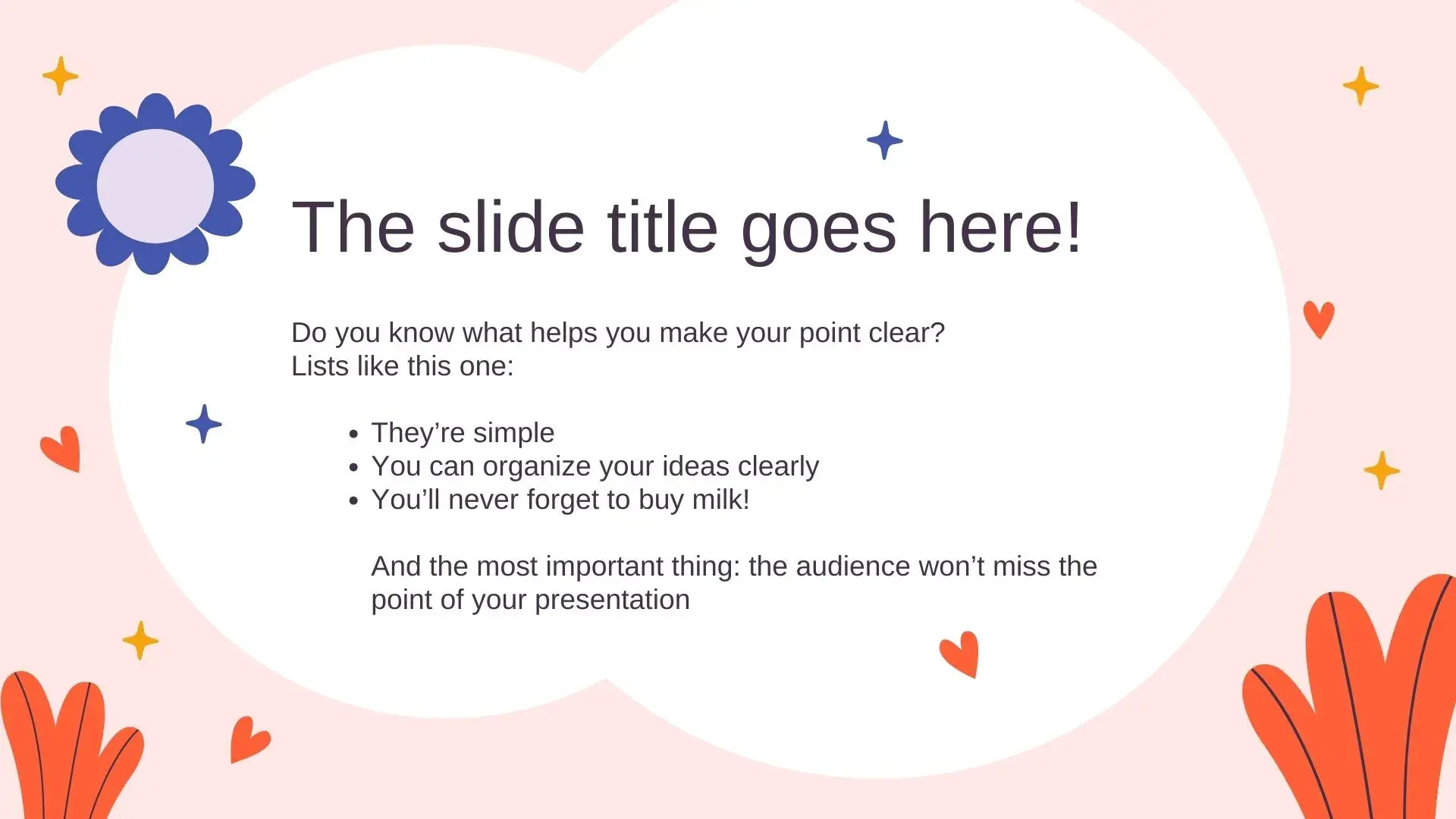 The slide title goes here!

Do you know what helps you make your point clear?
Lists like this one:

- They’re simple
- You can organize your ideas clearly
- You’ll never forget to buy milk!

And the most important thing: the audience won’t miss the point of your presentation